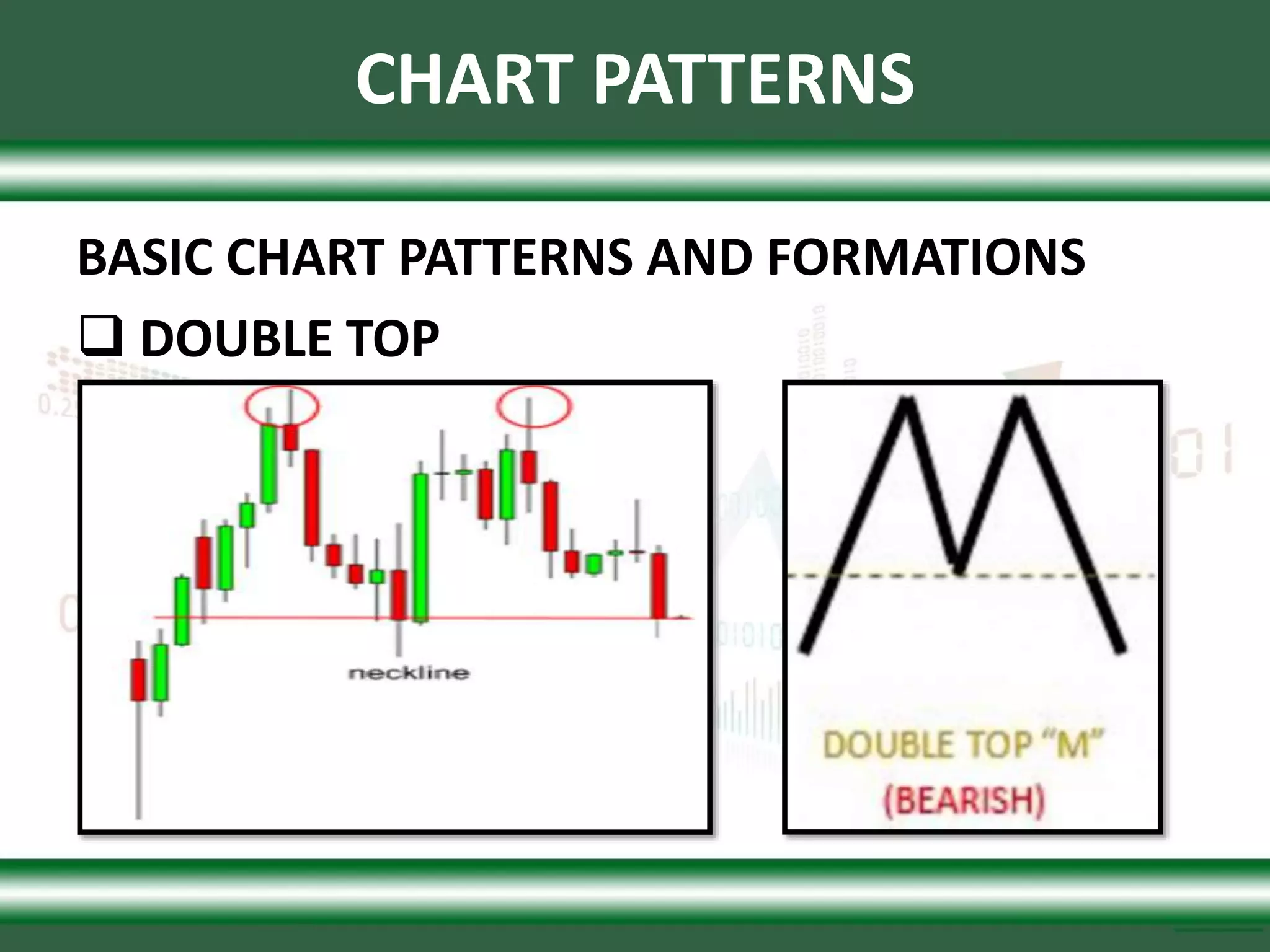 CHART PATTERNS

BASIC CHART PATTERNS AND FORMATIONS

❑ DOUBLE TOP

neckline

DOUBLE TOP "M"
(BEARISH)